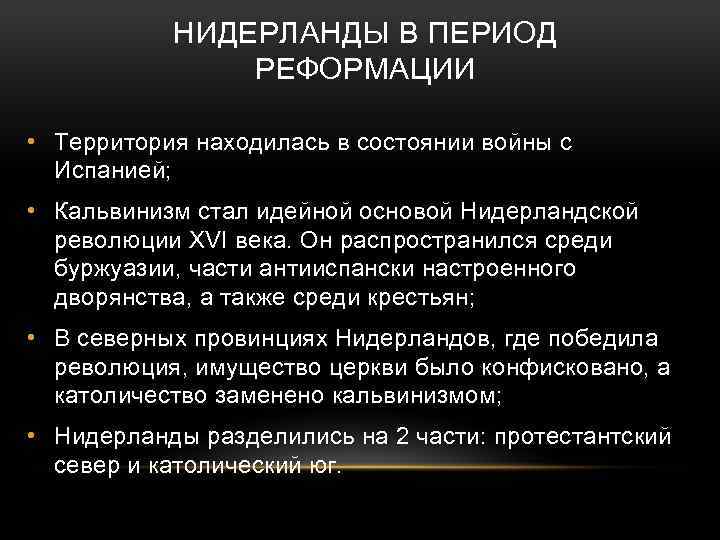 НИДЕРЛАНДЫ В ПЕРИОД РЕФОРМАЦИИ

• Территория находилась в состоянии войны с Испанией;

• Кальвинизм стал идейной основой Нидерландской революции XVI века. Он распространился среди буржуазии, части антииспански настроенного дворянства, а также среди крестьян;

• В северных провинциях Нидерландов, где победила революция, имущество церкви было конфисковано, а католичество заменено кальвинизмом;

• Нидерланды разделились на 2 части: протестантский север и католический юг.